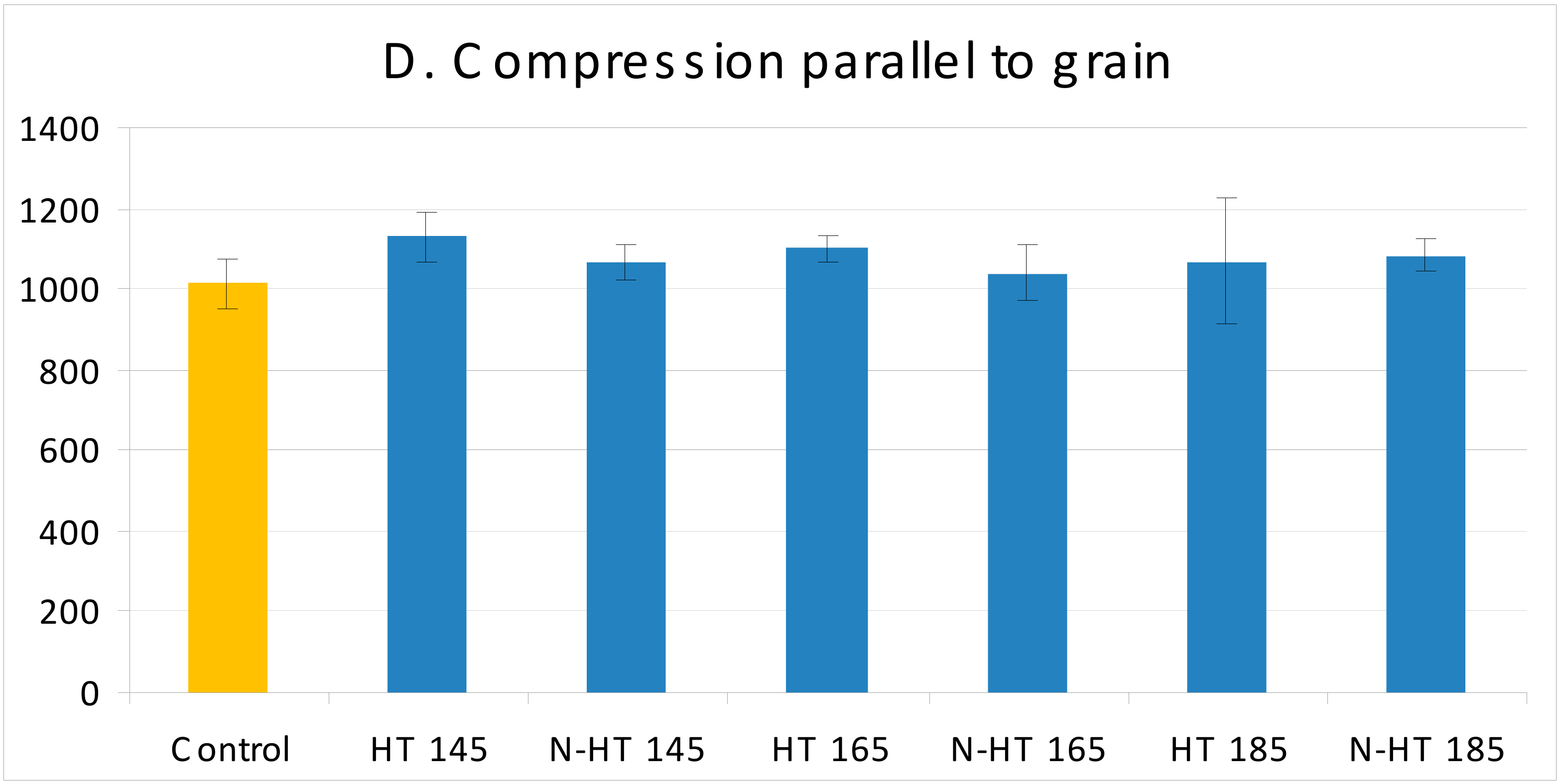 D. Compression parallel to grain

1400
1200
1000
800
600
400
200
0

Control
HT 145
N-HT 145
HT 165
N-HT 165
HT 185
N-HT 185